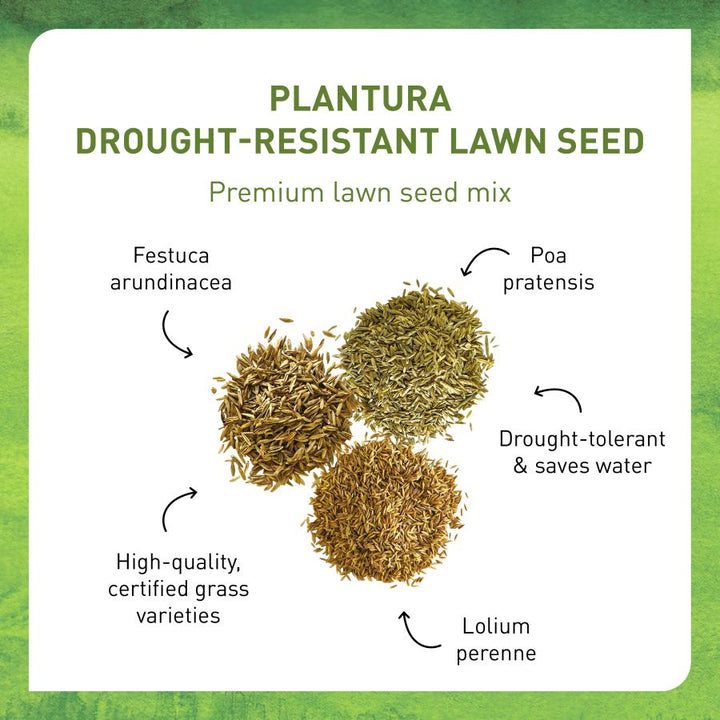 PLANTURA
DROUGHT-RESISTANT LAWN SEED

Premium lawn seed mix

Festuca arundinacea

Poa pratensis

Drought-tolerant & saves water

High-quality, certified grass varieties

Lolium perenne